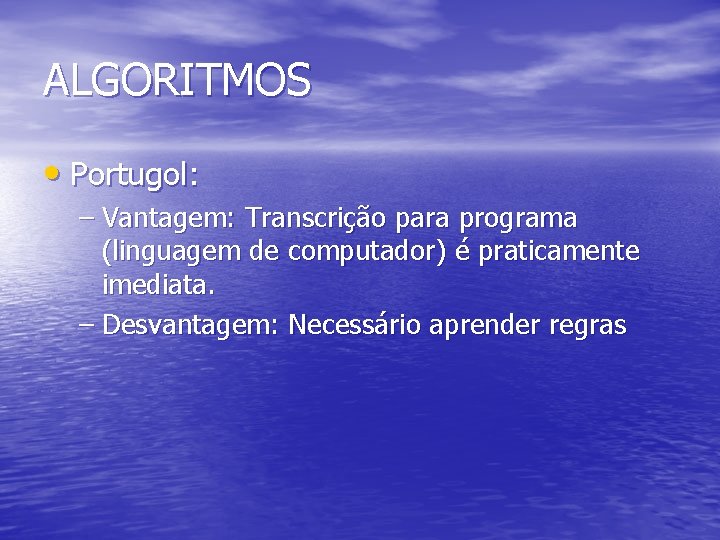 ALGORITMOS

• Portugol:

– Vantagem: Transcrição para programa (linguagem de computador) é praticamente imediata.

– Desvantagem: Necessário aprender regras